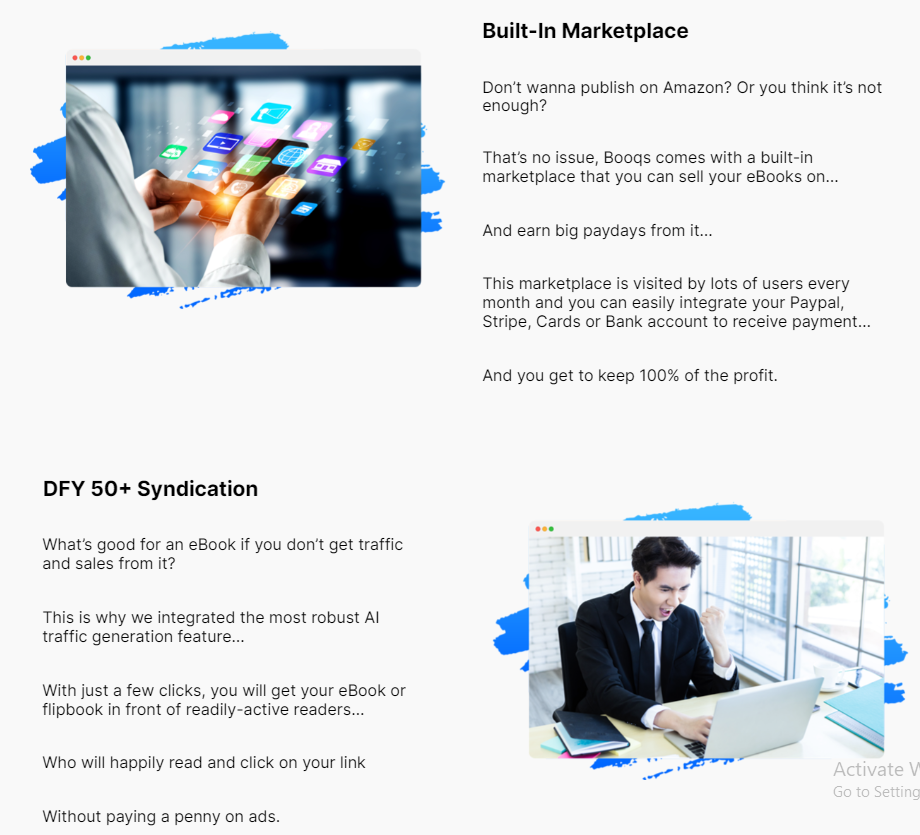 Built-In Marketplace

Don't wanna publish on Amazon? Or you think it's not enough?

That's no issue, Booqs comes with a built-in marketplace that you can sell your eBooks on...

And earn big paydays from it...

This marketplace is visited by lots of users every month and you can easily integrate your Paypal, Stripe, Cards or Bank account to receive payment...

And you get to keep 100% of the profit.

DFY 50+ Syndication

What's good for an eBook if you don't get traffic and sales from it?

This is why we integrated the most robust AI traffic generation feature...

With just a few clicks, you will get your eBook or flipbook in front of readily-active readers...

Who will happily read and click on your link

Without paying a penny on ads.

Activate W
Go to Setting